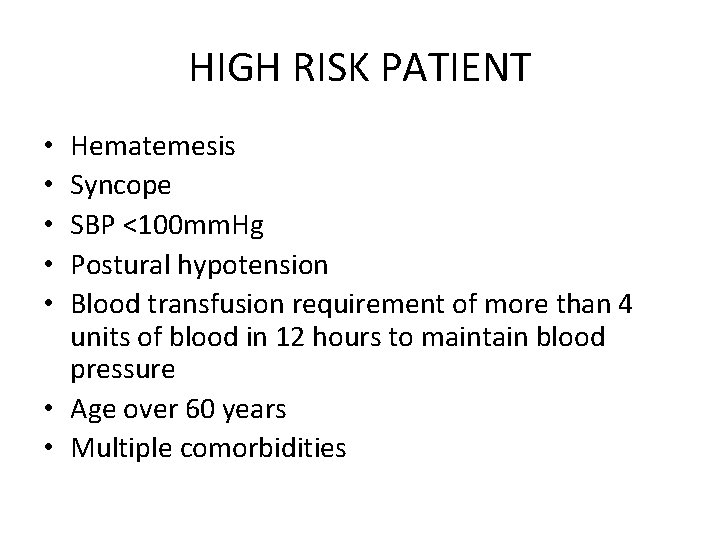 HIGH RISK PATIENT

• Hematemesis
• Syncope
• SBP <100mmHg
• Postural hypotension
• Blood transfusion requirement of more than 4 units of blood in 12 hours to maintain blood pressure
• Age over 60 years
• Multiple comorbidities